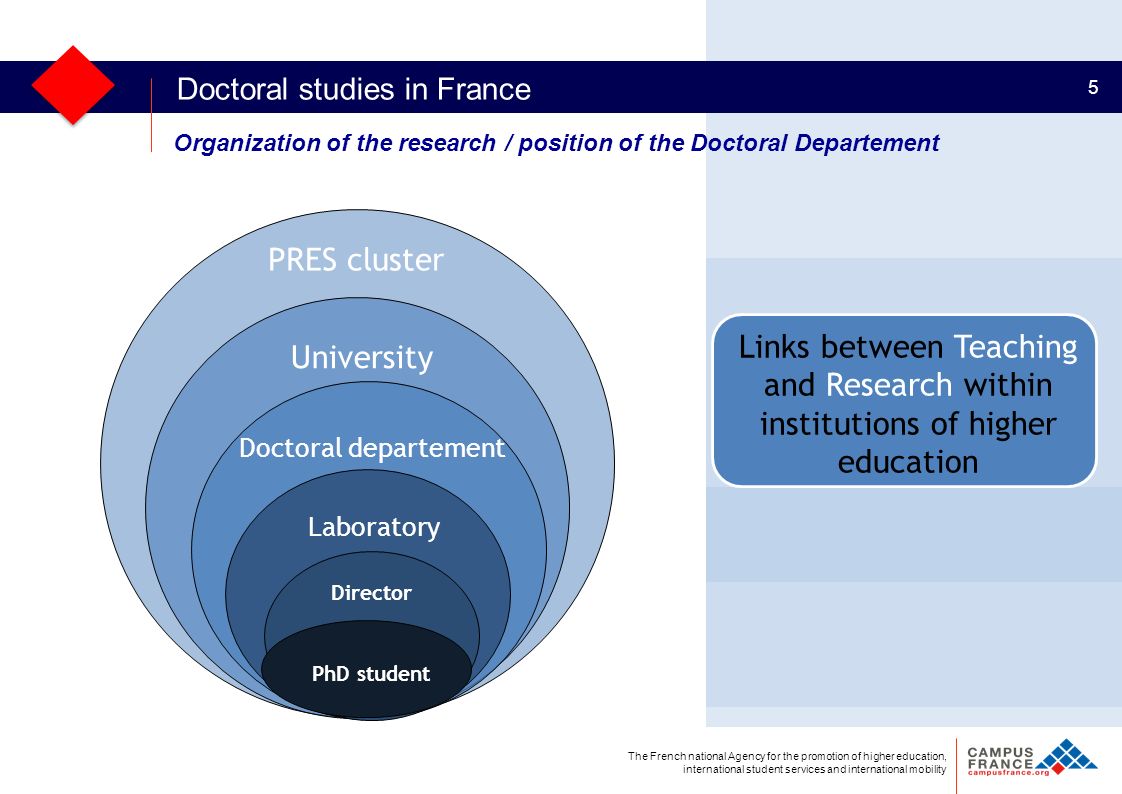 Doctoral studies in France

5

Organization of the research / position of the Doctoral Departement

PRES cluster

University

Doctoral departement

Laboratory

Director

PhD student

Links between Teaching and Research within institutions of higher education

The French national Agency for the promotion of higher education, international student services and international mobility

CAMPUS FRANCE campusfrance.org